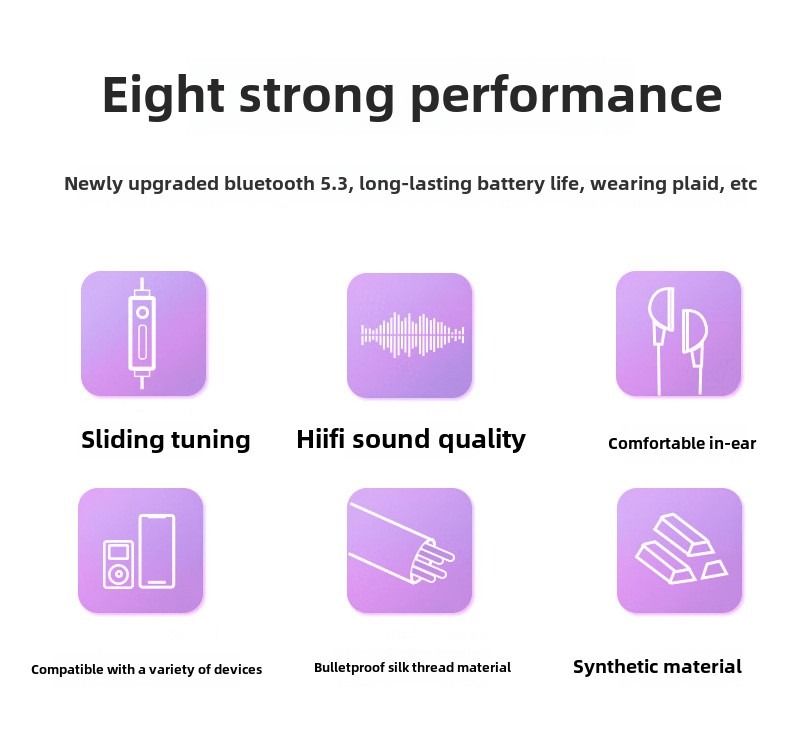 Eight strong performance

Newly upgraded bluetooth 5.3, long-lasting battery life, wearing plaid, etc

Sliding tuning

Hiifi sound quality

Comfortable in-ear

Compatible with a variety of devices

Bulletproof silk thread material

Synthetic material